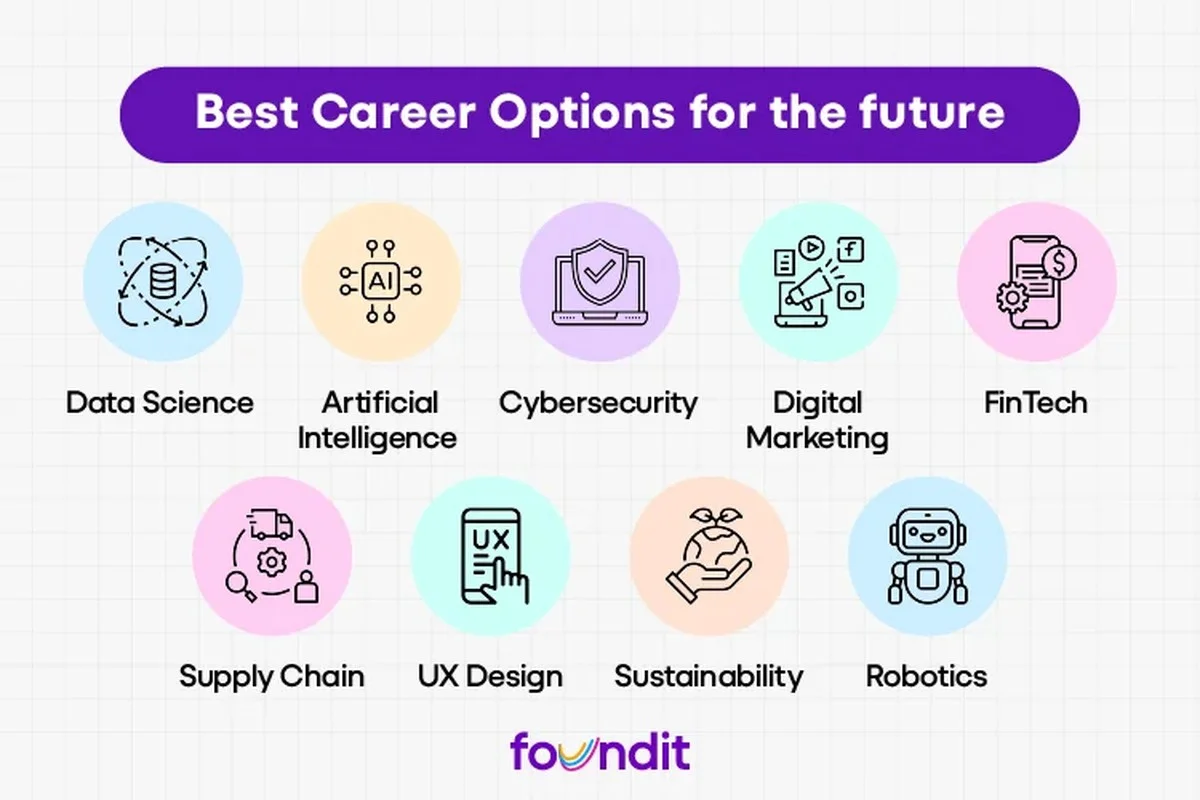 Best Career Options for the future

AI

Data Science

Artificial Intelligence

Cybersecurity

Digital Marketing

FinTech

UX

Supply Chain

UX Design

Sustainability

Robotics

foundit